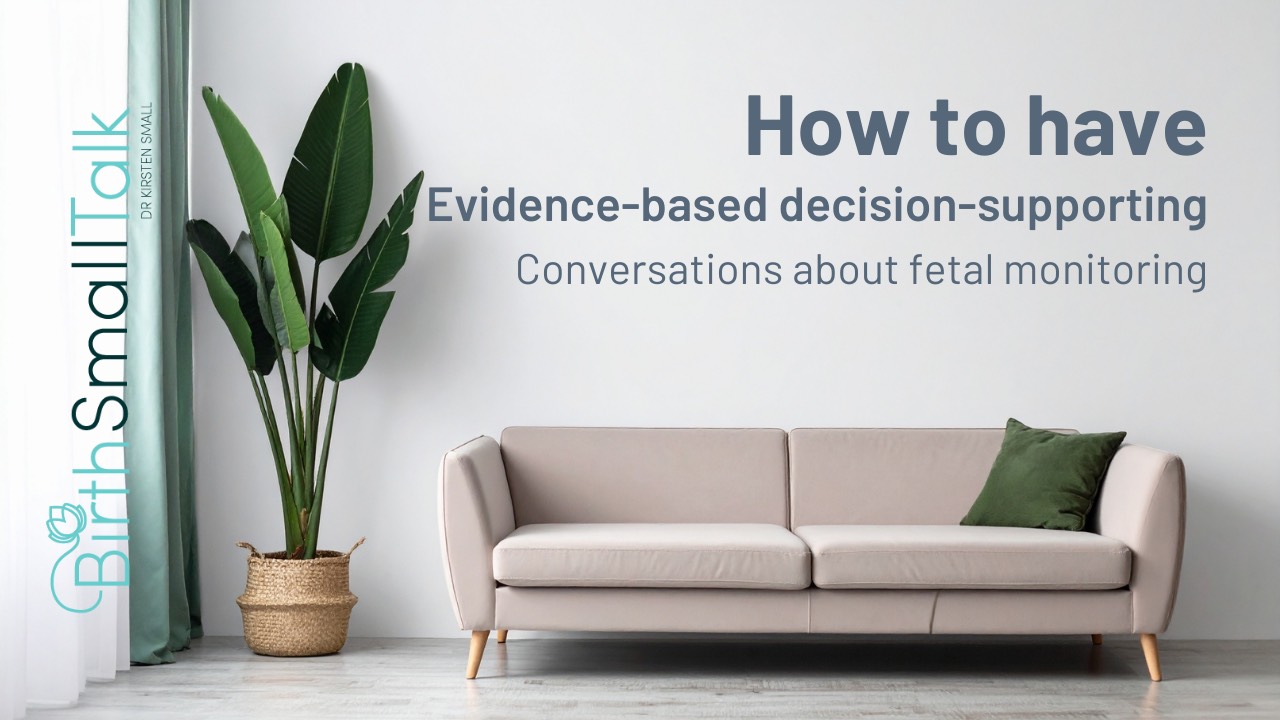 BirthSmallTalk
DR KIRSTEN SMALL

How to have
Evidence-based decision-supporting
Conversations about fetal monitoring